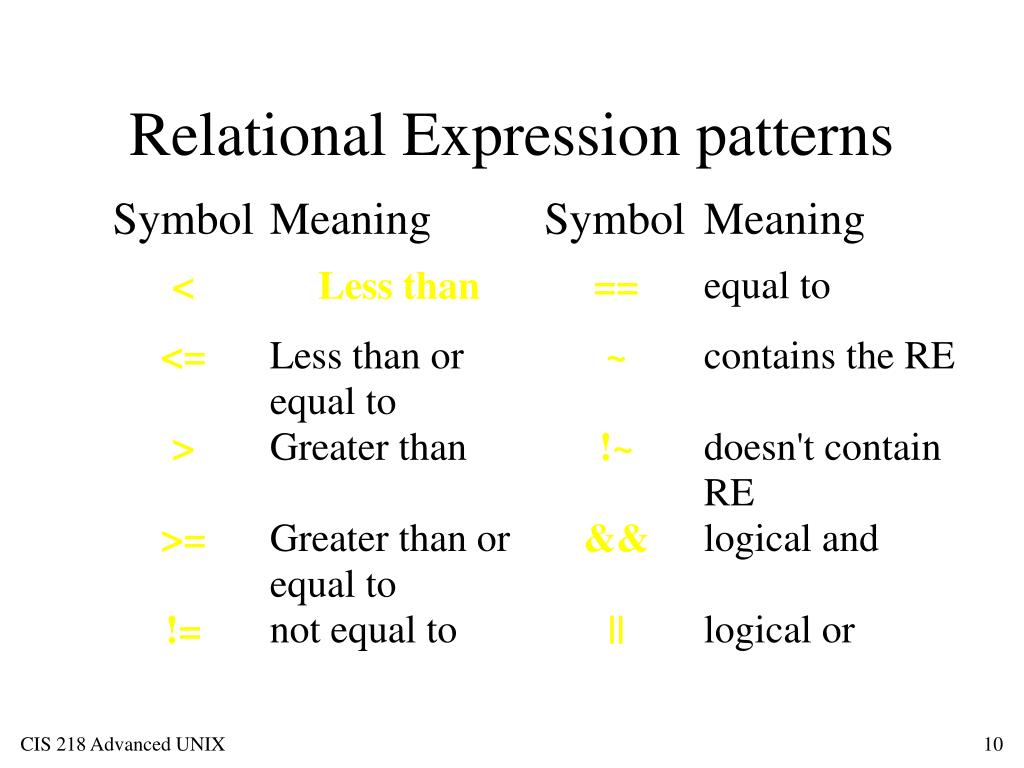 Relational Expression patterns

| Symbol | Meaning | Symbol | Meaning |
|---|---|---|---|
| < | Less than | == | equal to |
| <= | Less than or equal to | ~ | contains the RE |
| > | Greater than | !~ | doesn't contain RE |
| >= | Greater than or equal to | && | logical and |
| != | not equal to | \|\| | logical or |

CIS 218 Advanced UNIX

10